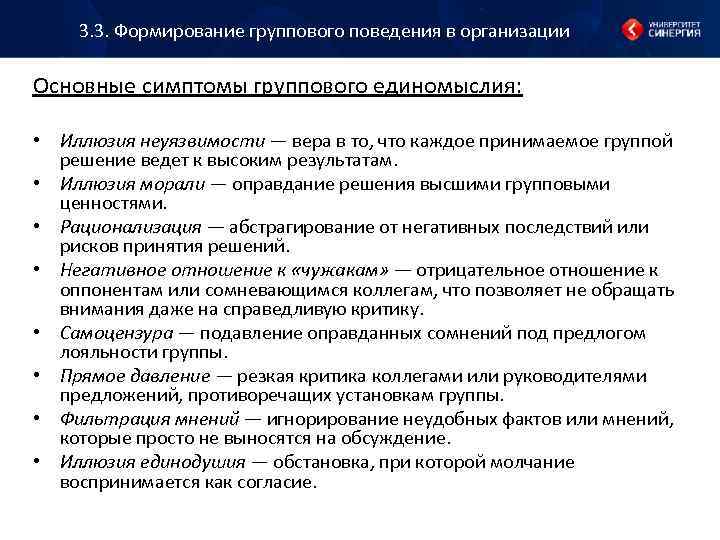 3.3. Формирование группового поведения в организации

УНИВЕРСИТЕТ СИНЕРГИЯ

Основные симптомы группового единомыслия:

• Иллюзия неуязвимости — вера в то, что каждое принимаемое группой решение ведет к высоким результатам.
• Иллюзия морали — оправдание решения высшими групповыми ценностями.
• Рационализация — абстрагирование от негативных последствий или рисков принятия решений.
• Негативное отношение к «чужакам» — отрицательное отношение к оппонентам или сомневающимся коллегам, что позволяет не обращать внимания даже на справедливую критику.
• Самоцензура — подавление оправданных сомнений под предлогом лояльности группы.
• Прямое давление — резкая критика коллегами или руководителями предложений, противоречащих установкам группы.
• Фильтрация мнений — игнорирование неудобных фактов или мнений, которые просто не выносятся на обсуждение.
• Иллюзия единодушия — обстановка, при которой молчание воспринимается как согласие.